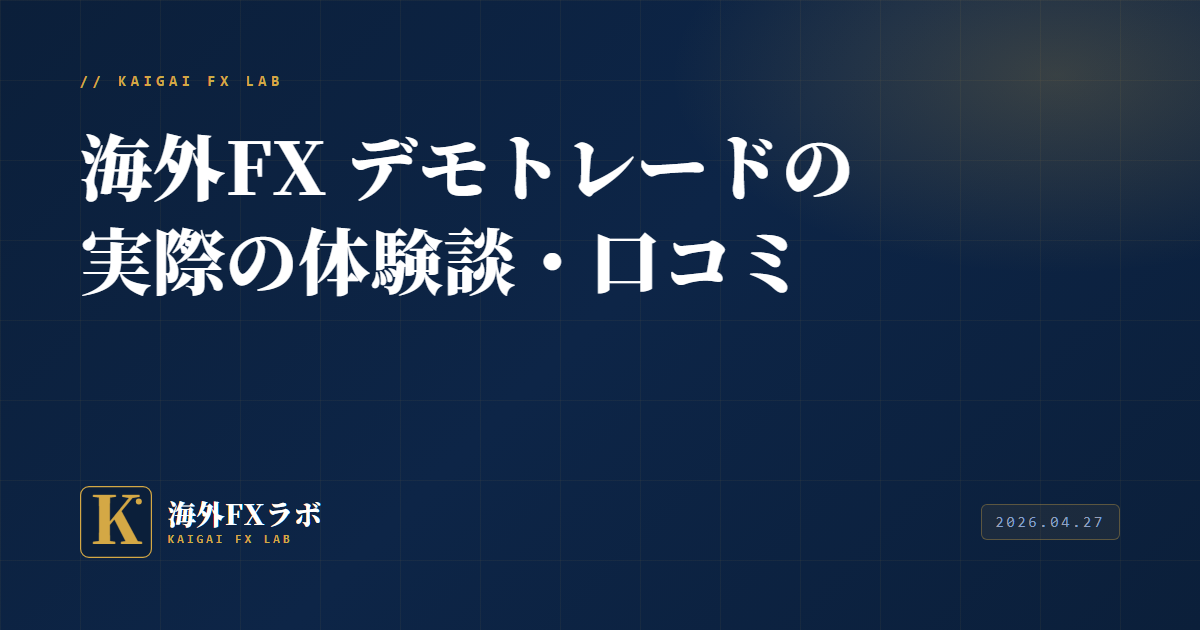 // KAIGAI FX LAB

海外FX デモトレードの実際の体験談・口コミ

K

海外FXラボ
KAIGAI FX LAB

2026.04.27